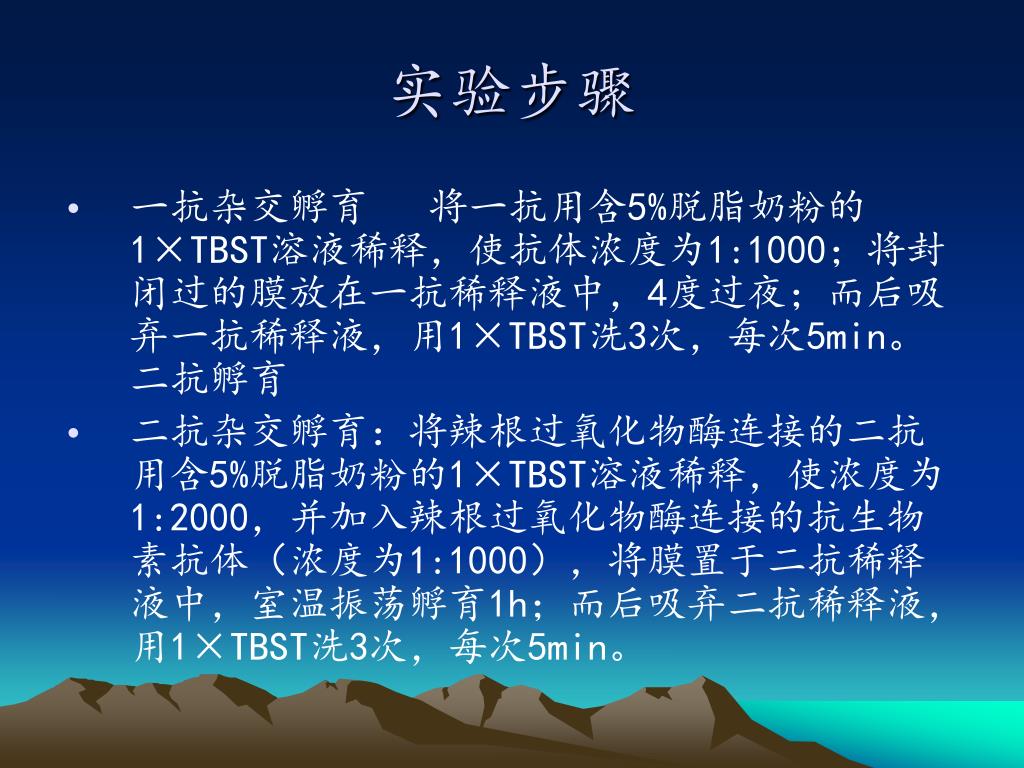 实验步骤

• 一抗杂交孵育　将一抗用含5%脱脂奶粉的1×TBST溶液稀释，使抗体浓度为1:1000；将封闭过的膜放在一抗稀释液中，4度过夜；而后吸弃一抗稀释液，用1×TBST洗3次，每次5min。二抗孵育

• 二抗杂交孵育：将辣根过氧化物酶连接的二抗用含5%脱脂奶粉的1×TBST溶液稀释，使浓度为1:2000，并加入辣根过氧化物酶连接的抗生物素抗体（浓度为1:1000），将膜置于二抗稀释液中，室温振荡孵育1h；而后吸弃二抗稀释液，用1×TBST洗3次，每次5min。